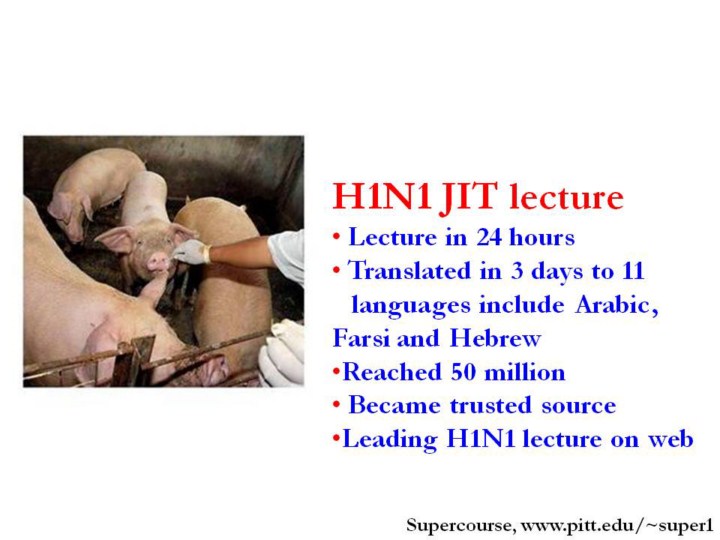 H1N1 JIT lecture

• Lecture in 24 hours
• Translated in 3 days to 11 languages include Arabic, Farsi and Hebrew
•Reached 50 million
• Became trusted source
•Leading H1N1 lecture on web

Supercourse, www.pitt.edu/~super1